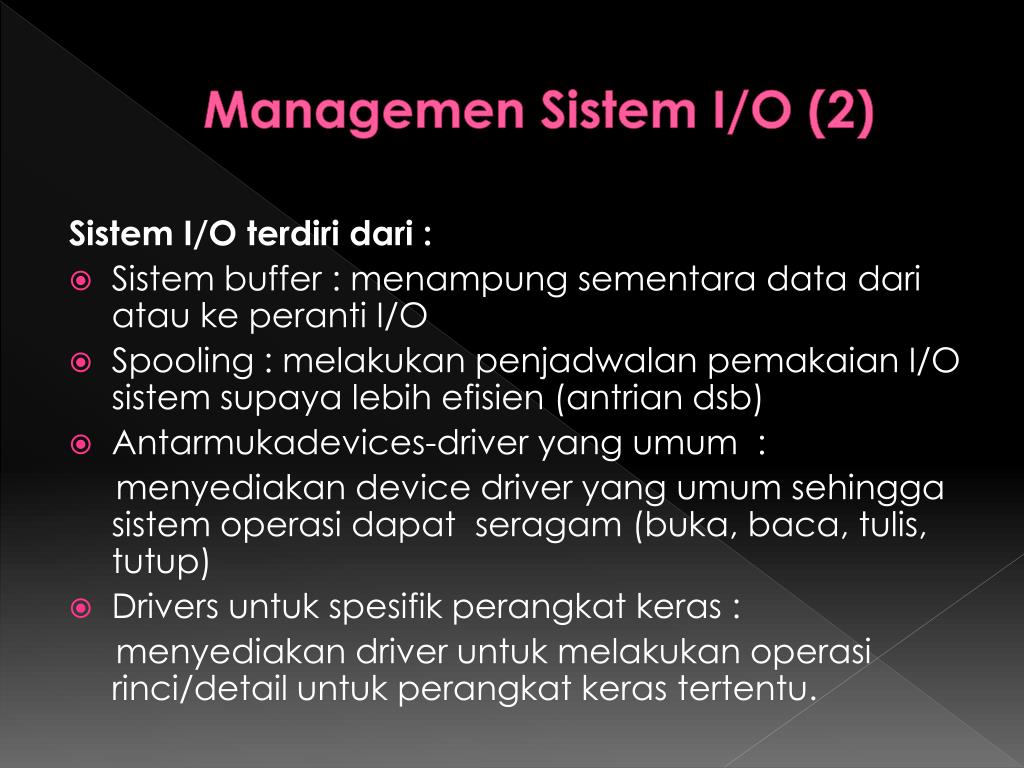 Managemen Sistem I/O (2)

Sistem I/O terdiri dari :

Sistem buffer : menampung sementara data dari atau ke peranti I/O

Spooling : melakukan penjadwalan pemakaian I/O sistem supaya lebih efisien (antrian dsb)

Antarmukadevices-driver yang umum :

menyediakan device driver yang umum sehingga sistem operasi dapat seragam (buka, baca, tulis, tutup)

Drivers untuk spesifik perangkat keras :

menyediakan driver untuk melakukan operasi rinci/detail untuk perangkat keras tertentu.